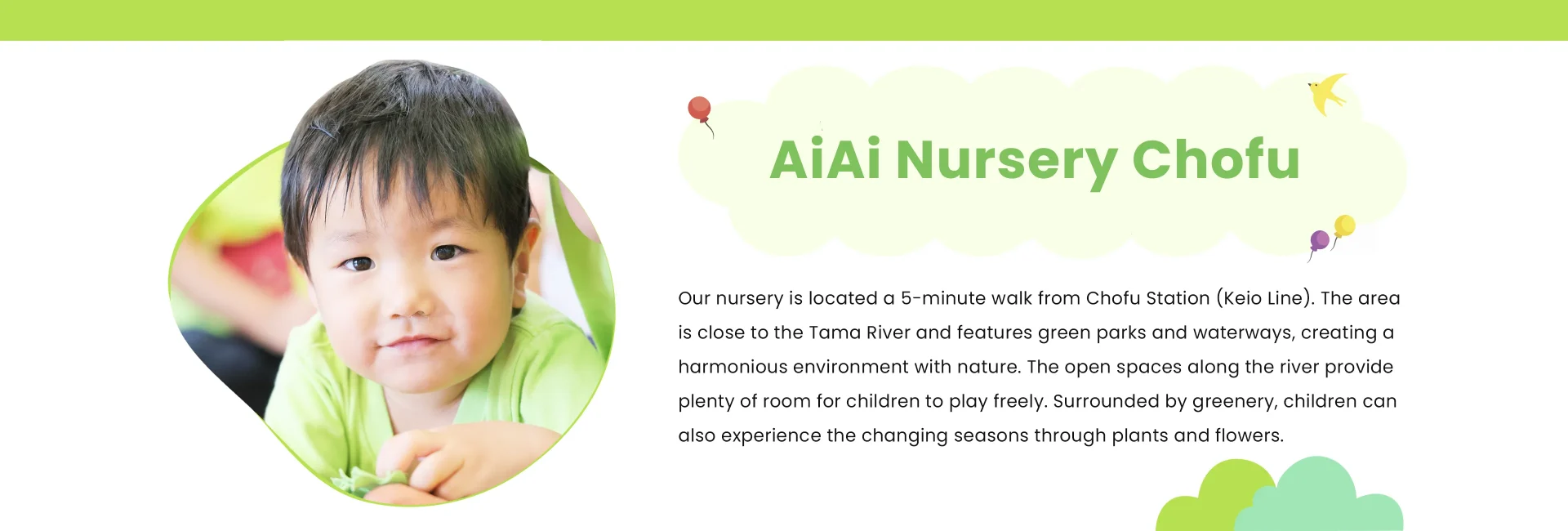 AiAi Nursery Chofu

Our nursery is located a 5-minute walk from Chofu Station (Keio Line). The area is close to the Tama River and features green parks and waterways, creating a harmonious environment with nature. The open spaces along the river provide plenty of room for children to play freely. Surrounded by greenery, children can also experience the changing seasons through plants and flowers.